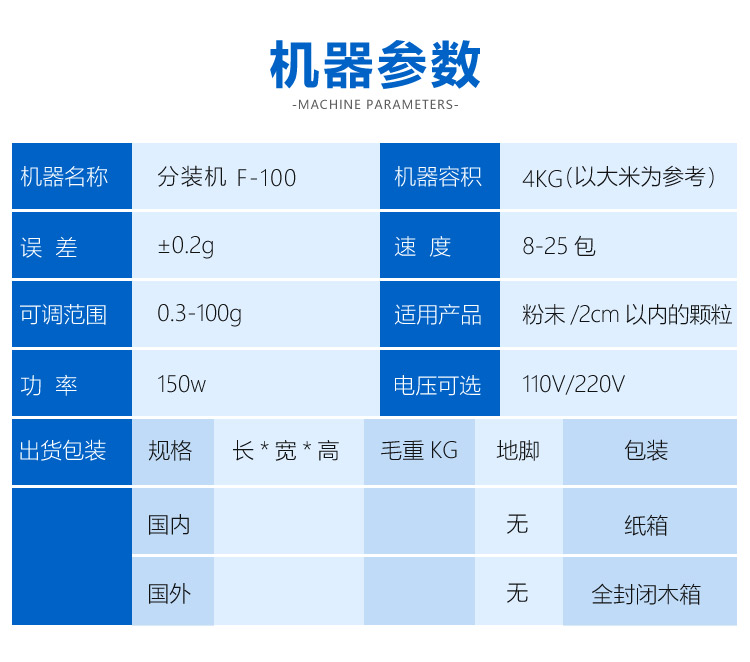 机器参数
-MACHINE PARAMETERS-

| 机器名称 | 分装机 F-100 | 机器容积 | 4KG(以大米为参考) |
|---|---|---|---|
| 误 差 | ±0.2g | 速 度 | 8-25 包 |
| 可调范围 | 0.3-100g | 适用产品 | 粉末 /2cm 以内的颗粒 |
| 功 率 | 150w | 电压可选 | 110V/220V |

| 出货包装 | 规格 | 长 * 宽 * 高 | 毛重 KG | 地脚 | 包装 |
|---|---|---|---|---|---|
| | 国内 | | | 无 | 纸箱 |
| | 国外 | | | 无 | 全封闭木箱 |